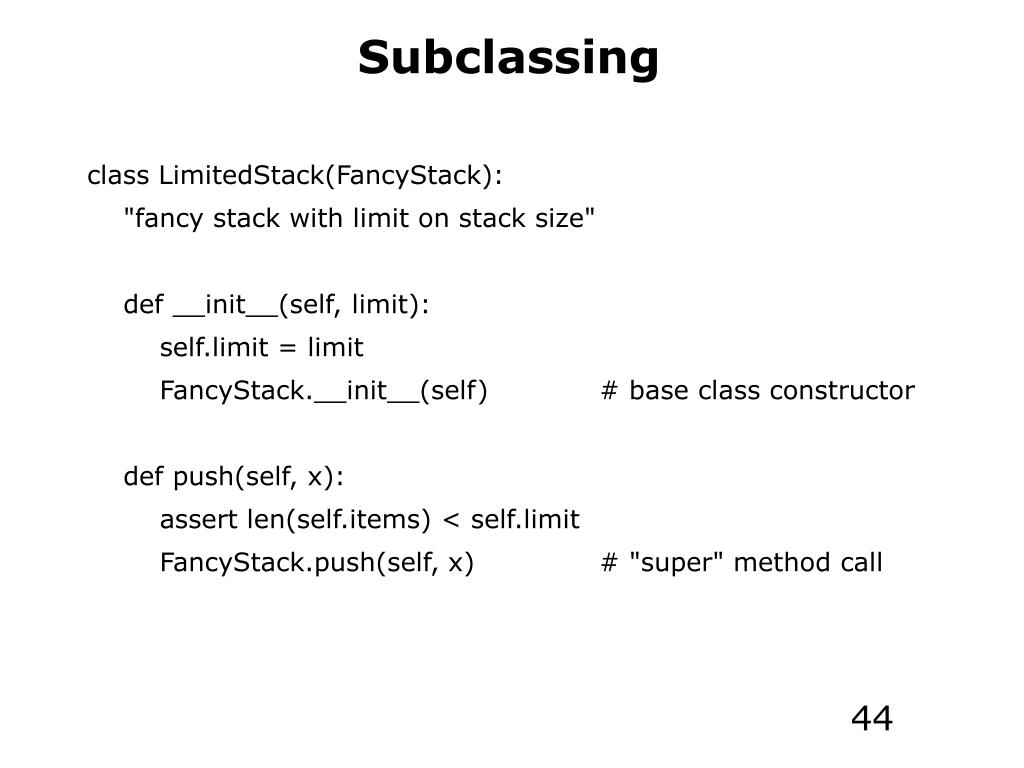 Subclassing

class LimitedStack(FancyStack):
    "fancy stack with limit on stack size"

    def __init__(self, limit):
        self.limit = limit
        FancyStack.__init__(self)            # base class constructor

    def push(self, x):
        assert len(self.items) < self.limit
        FancyStack.push(self, x)             # "super" method call

44